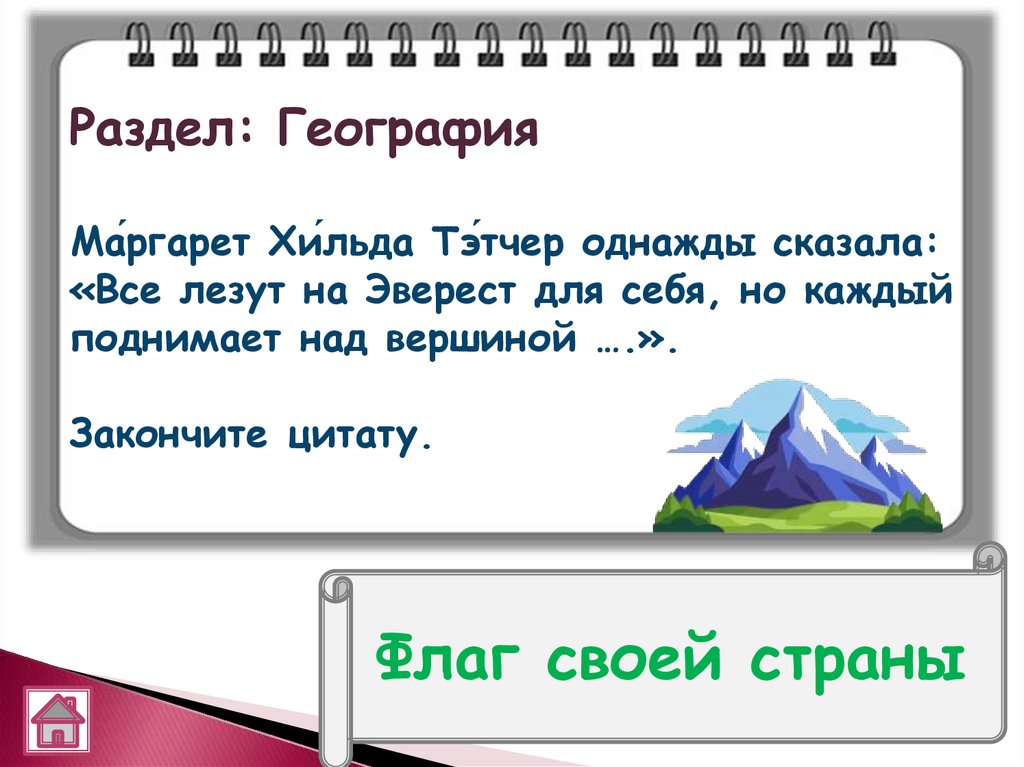 Раздел: География

Ма́ргарет Хи́льда Тэ́тчер однажды сказала: «Все лезут на Эверест для себя, но каждый поднимает над вершиной ….».

Закончите цитату.

Флаг своей страны